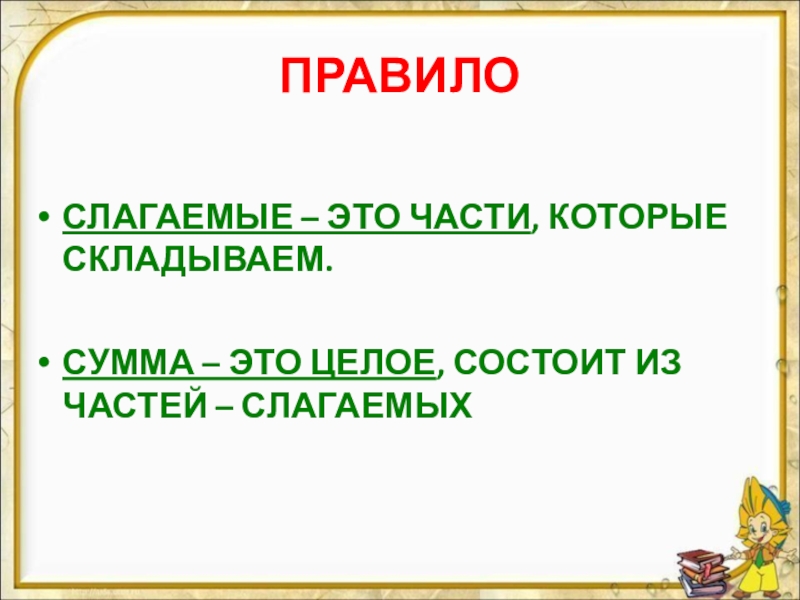 ПРАВИЛО

• СЛАГАЕМЫЕ – ЭТО ЧАСТИ, КОТОРЫЕ СКЛАДЫВАЕМ.

• СУММА – ЭТО ЦЕЛОЕ, СОСТОИТ ИЗ ЧАСТЕЙ – СЛАГАЕМЫХ